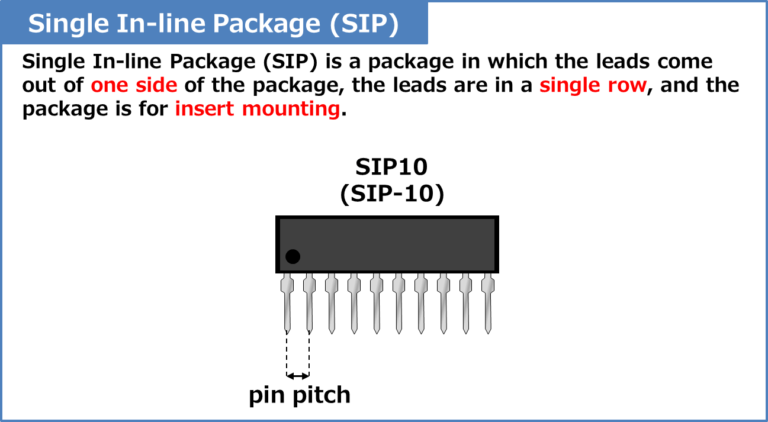 Single In-line Package (SIP)

Single In-line Package (SIP) is a package in which the leads come out of one side of the package, the leads are in a single row, and the package is for insert mounting.

SIP10
(SIP-10)

pin pitch